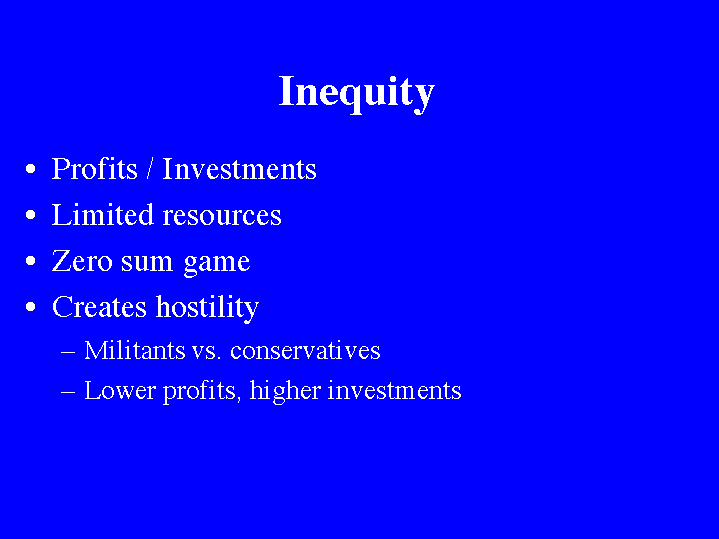 Inequity

• Profits / Investments
• Limited resources
• Zero sum game
• Creates hostility
– Militants vs. conservatives
– Lower profits, higher investments